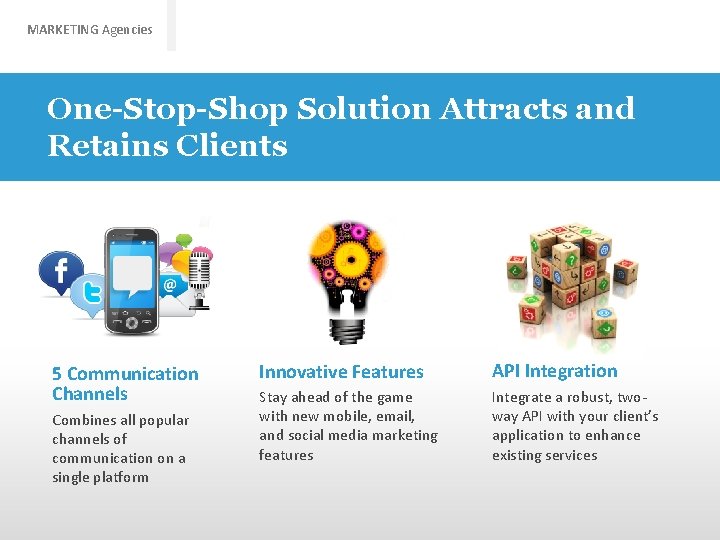 MARKETING Agencies

One-Stop-Shop Solution Attracts and Retains Clients

5 Communication Channels

Combines all popular channels of communication on a single platform

Innovative Features

Stay ahead of the game with new mobile, email, and social media marketing features

API Integration

Integrate a robust, two-way API with your client's application to enhance existing services